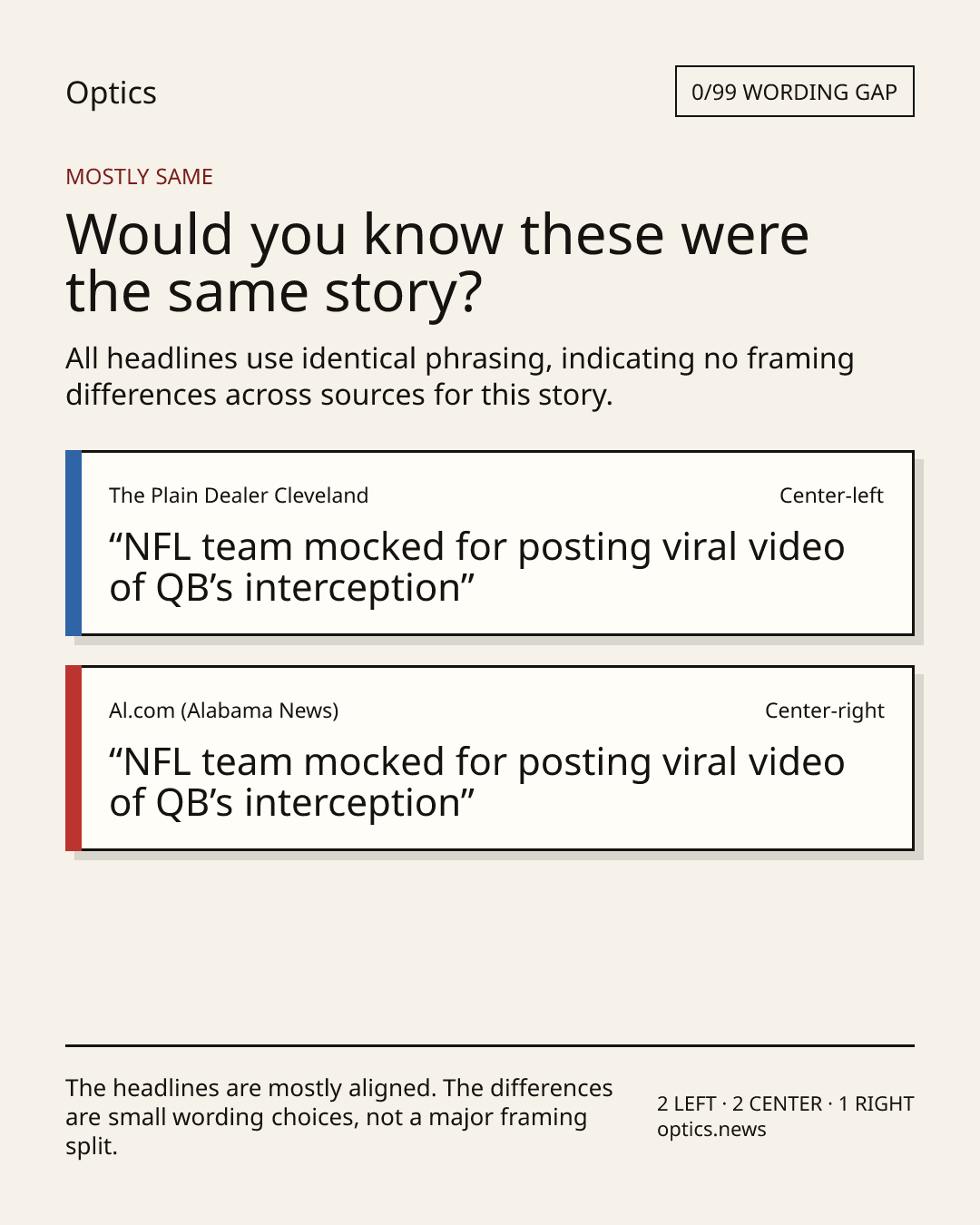 Optics

0/99 WORDING GAP

MOSTLY SAME

Would you know these were the same story?

All headlines use identical phrasing, indicating no framing differences across sources for this story.

The Plain Dealer Cleveland

Center-left

“NFL team mocked for posting viral video of QB’s interception”

Al.com (Alabama News)

Center-right

“NFL team mocked for posting viral video of QB’s interception”

The headlines are mostly aligned. The differences are small wording choices, not a major framing split.

2 LEFT · 2 CENTER · 1 RIGHT
optics.news